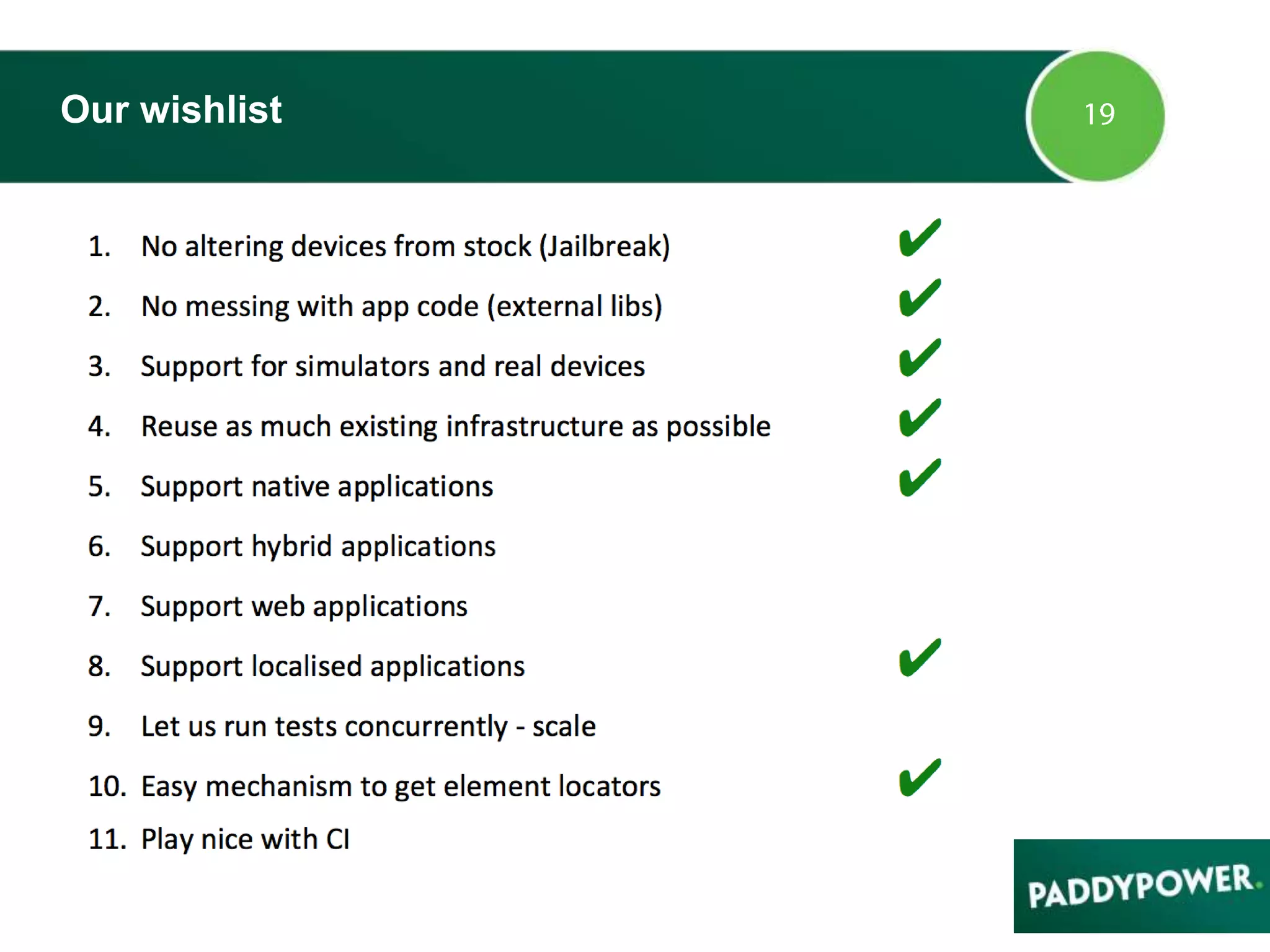 Our wishlist

19

1. No altering devices from stock (Jailbreak) ✔
2. No messing with app code (external libs) ✔
3. Support for simulators and real devices ✔
4. Reuse as much existing infrastructure as possible ✔
5. Support native applications ✔
6. Support hybrid applications
7. Support web applications
8. Support localised applications ✔
9. Let us run tests concurrently - scale
10. Easy mechanism to get element locators ✔
11. Play nice with CI

PADDYPOWER.